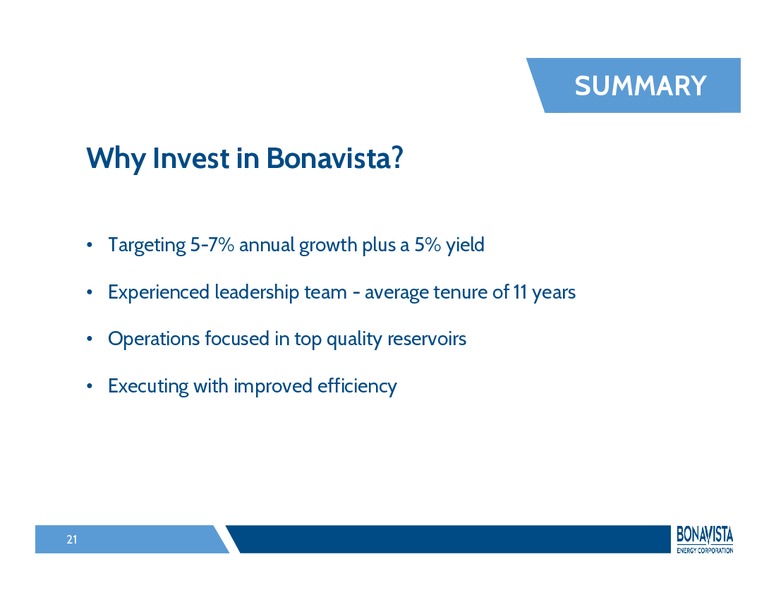 SUMMARY

Why Invest in Bonavista?

• Targeting 5-7% annual growth plus a 5% yield

• Experienced leadership team - average tenure of 11 years

• Operations focused in top quality reservoirs

• Executing with improved efficiency

21

BONAVISTA
ENERGY CORPORATION